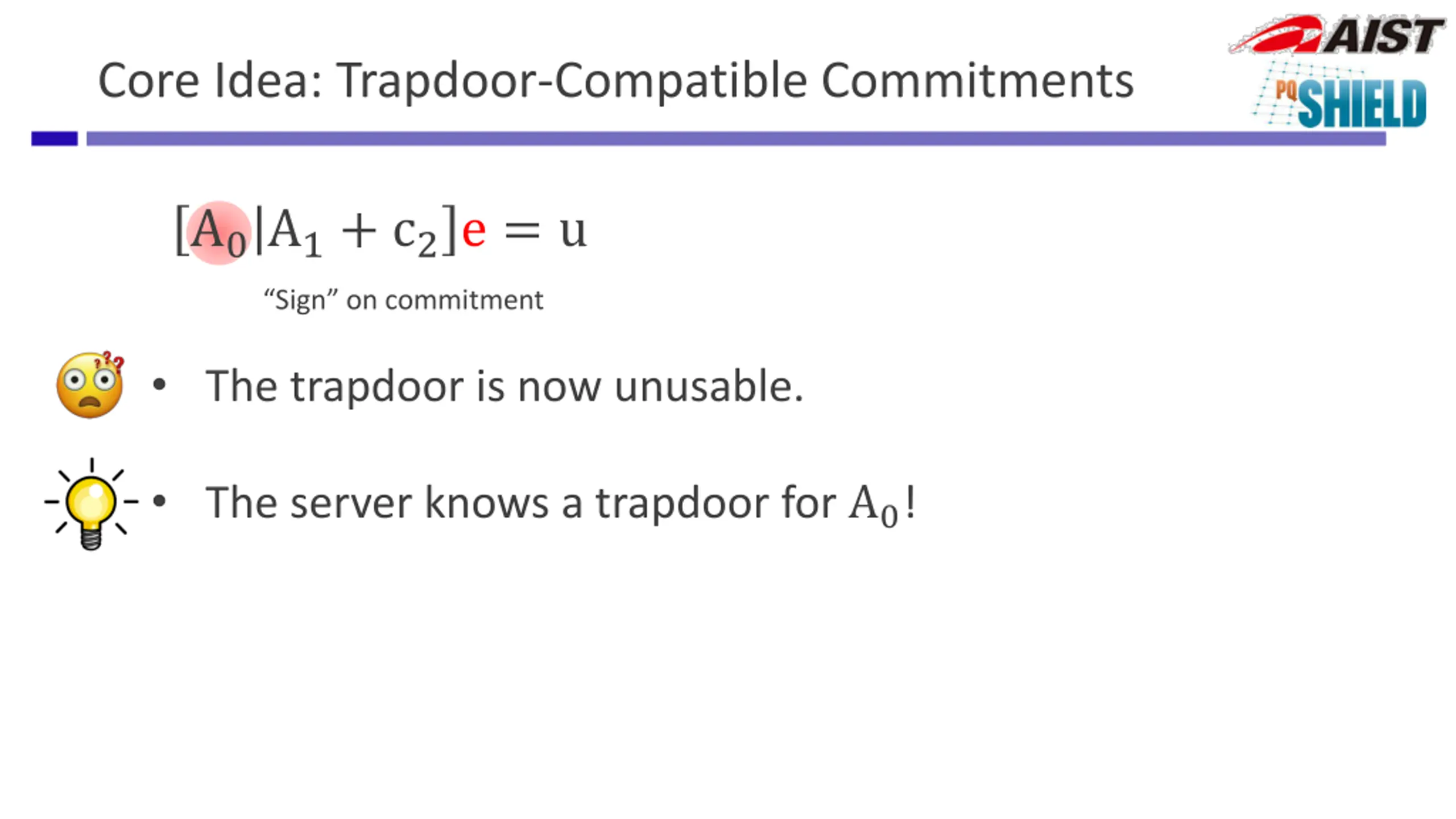 Core Idea: Trapdoor-Compatible Commitments

AIST

PQSHIELD

$[A_0|A_1 + c_2]e = u$

“Sign” on commitment

• The trapdoor is now unusable.

• The server knows a trapdoor for $A_0$!